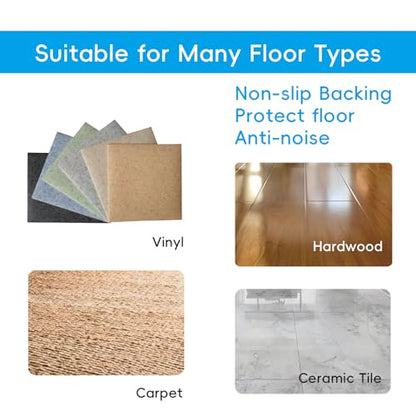 Suitable for Many Floor Types

Non-slip Backing
Protect floor
Anti-noise

Vinyl

Hardwood

Carpet

Ceramic Tile